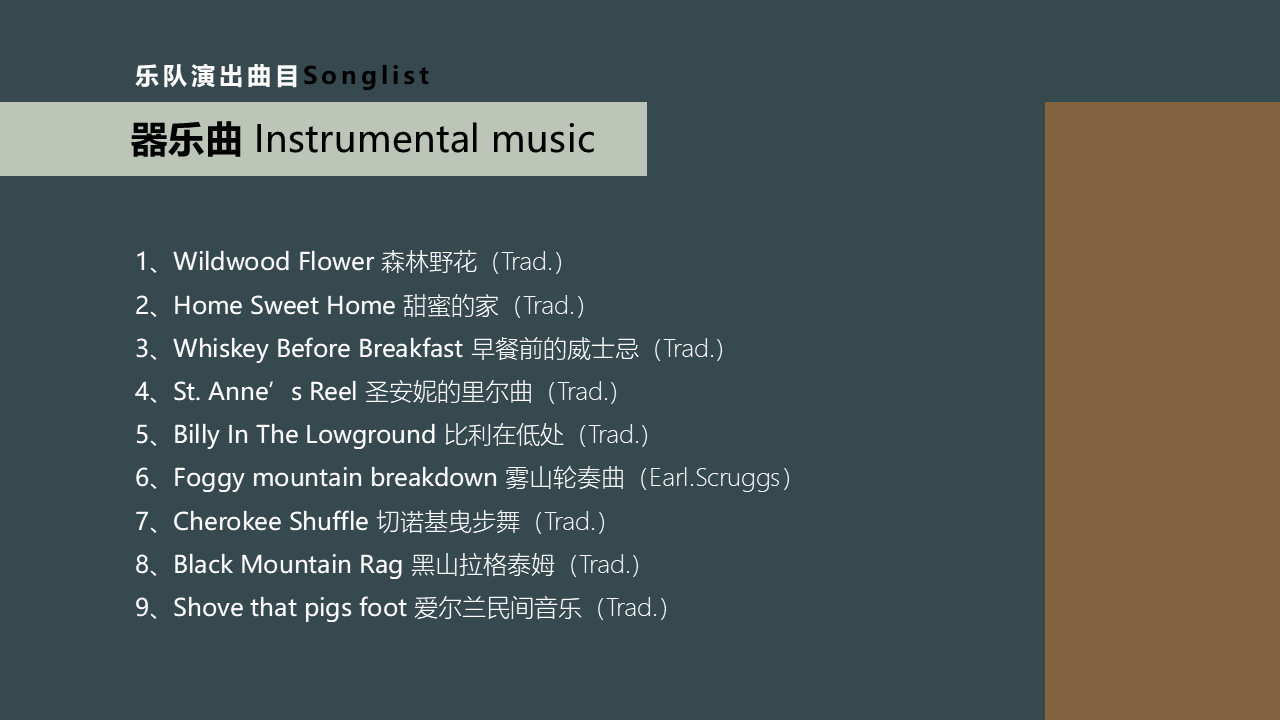 乐队演出曲目Songlist

器乐曲 Instrumental music

1、Wildwood Flower 森林野花（Trad.）
2、Home Sweet Home 甜蜜的家（Trad.）
3、Whiskey Before Breakfast 早餐前的威士忌（Trad.）
4、St. Anne’s Reel 圣安妮的里尔曲（Trad.）
5、Billy In The Lowground 比利在低处（Trad.）
6、Foggy mountain breakdown 雾山轮奏曲（Earl.Scruggs）
7、Cherokee Shuffle 切诺基曳步舞（Trad.）
8、Black Mountain Rag 黑山拉格泰姆（Trad.）
9、Shove that pigs foot 爱尔兰民间音乐（Trad.）